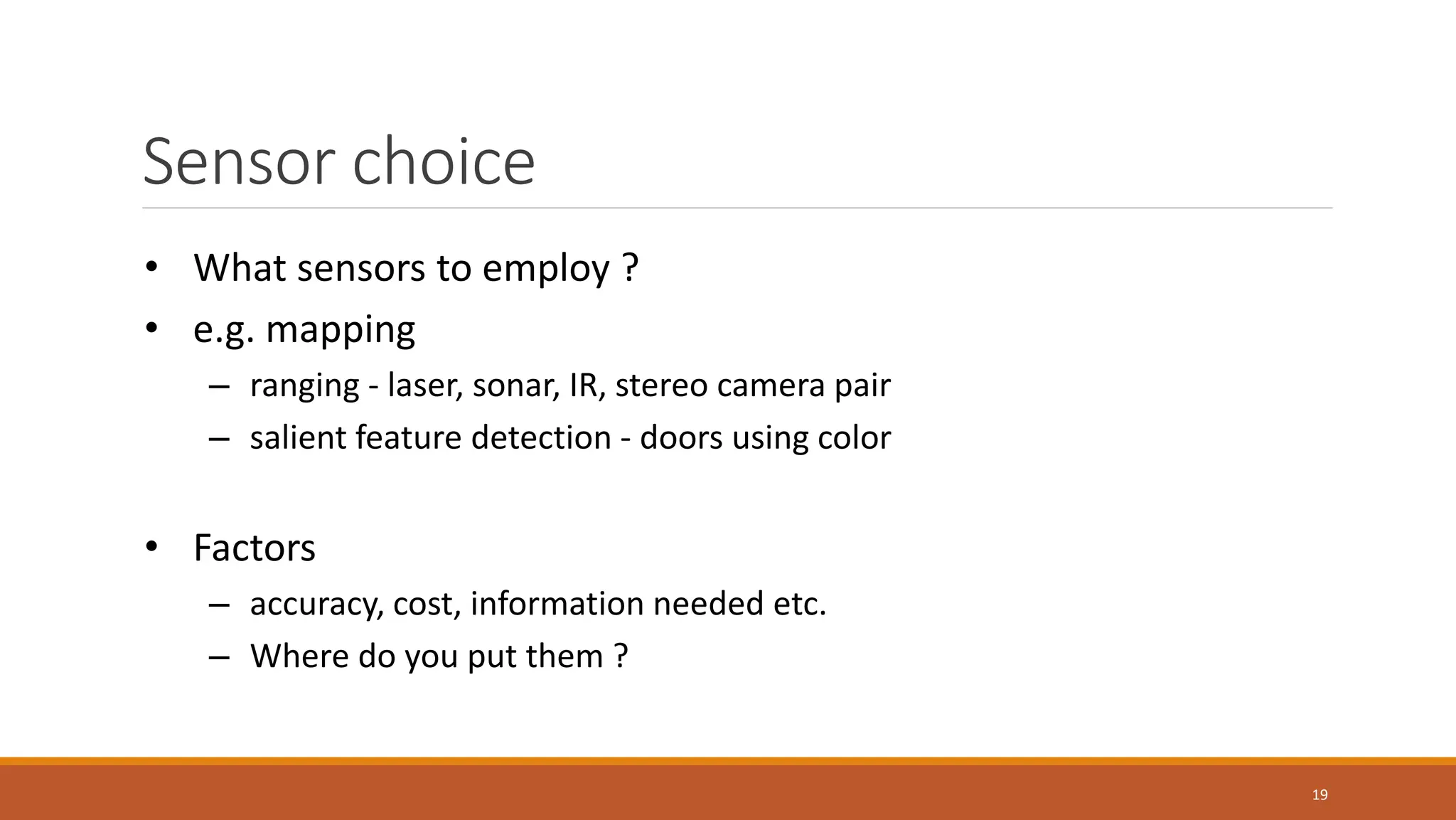 Sensor choice

• What sensors to employ ?
• e.g. mapping
– ranging - laser, sonar, IR, stereo camera pair
– salient feature detection - doors using color

• Factors
– accuracy, cost, information needed etc.
– Where do you put them ?

19